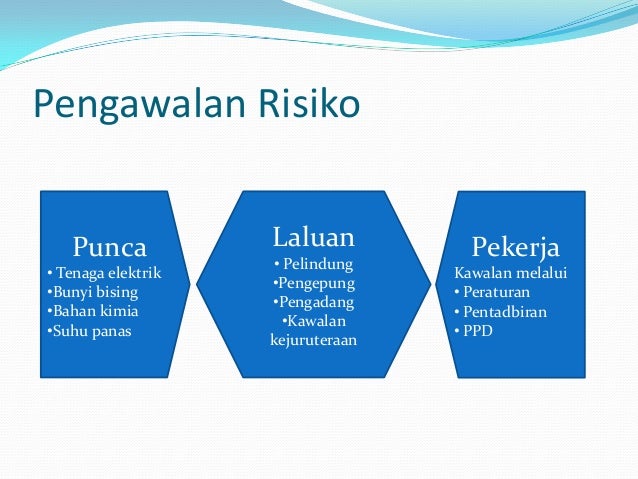 Pengawalan Risiko

Punca
• Tenaga elektrik
•Bunyi bising
•Bahan kimia
•Suhu panas

Laluan
• Pelindung
•Pengepung
•Pengadang
•Kawalan kejuruteraan

Pekerja
Kawalan melalui
• Peraturan
• Pentadbiran
• PPD